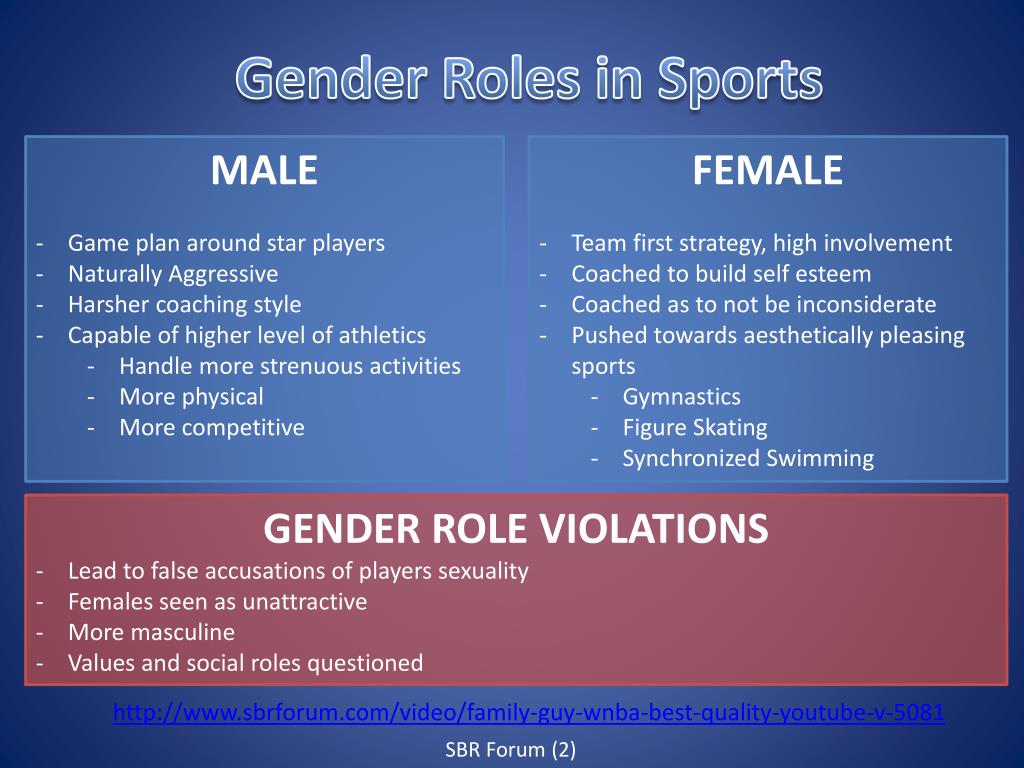 Gender Roles in Sports

MALE

- Game plan around star players
- Naturally Aggressive
- Harsher coaching style
- Capable of higher level of athletics
  - Handle more strenuous activities
  - More physical
  - More competitive

FEMALE

- Team first strategy, high involvement
- Coached to build self esteem
- Coached as to not be inconsiderate
- Pushed towards aesthetically pleasing sports
  - Gymnastics
  - Figure Skating
  - Synchronized Swimming

GENDER ROLE VIOLATIONS
- Lead to false accusations of players sexuality
- Females seen as unattractive
- More masculine
- Values and social roles questioned

http://www.sbrforum.com/video/family-guy-wnba-best-quality-youtube-v-5081

SBR Forum (2)